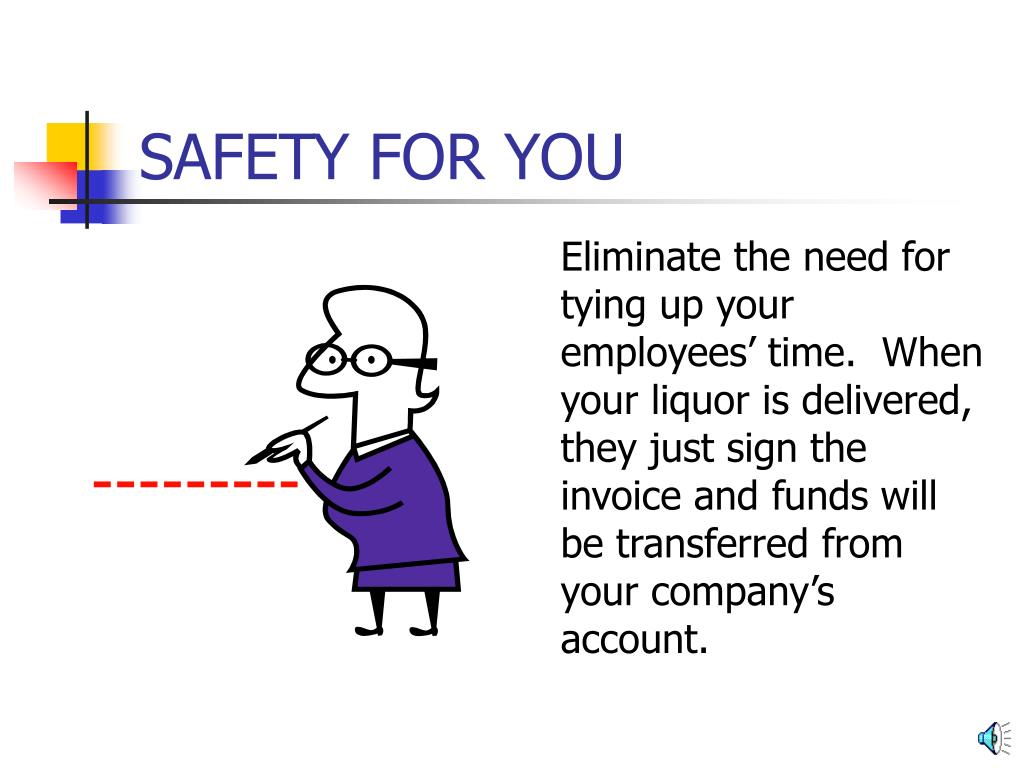 SAFETY FOR YOU

Eliminate the need for tying up your employees' time. When your liquor is delivered, they just sign the invoice and funds will be transferred from your company's account.